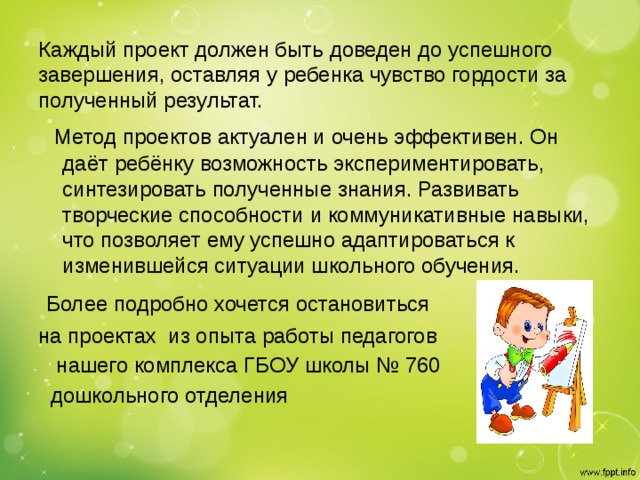 Каждый проект должен быть доведен до успешного завершения, оставляя у ребенка чувство гордости за полученный результат.

Метод проектов актуален и очень эффективен. Он даёт ребёнку возможность экспериментировать, синтезировать полученные знания. Развивать творческие способности и коммуникативные навыки, что позволяет ему успешно адаптироваться к изменившейся ситуации школьного обучения.

Более подробно хочется остановиться на проектах из опыта работы педагогов нашего комплекса ГБОУ школы № 760 дошкольного отделения

www.fppt.info